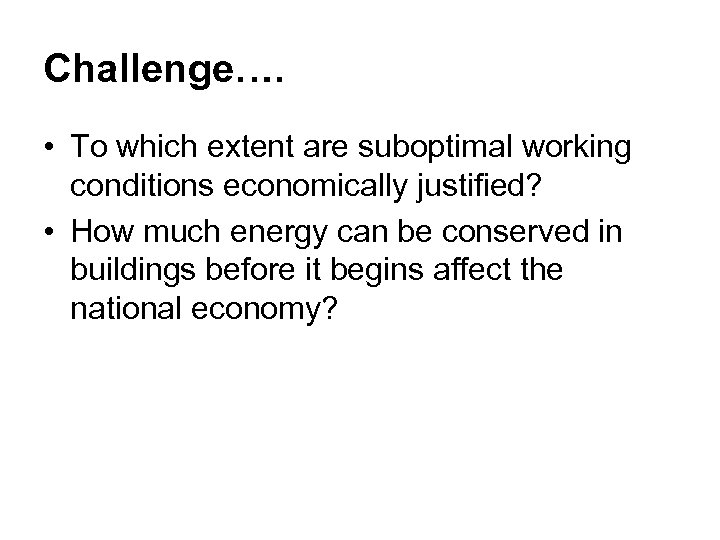 Challenge….

• To which extent are suboptimal working conditions economically justified?
• How much energy can be conserved in buildings before it begins affect the national economy?